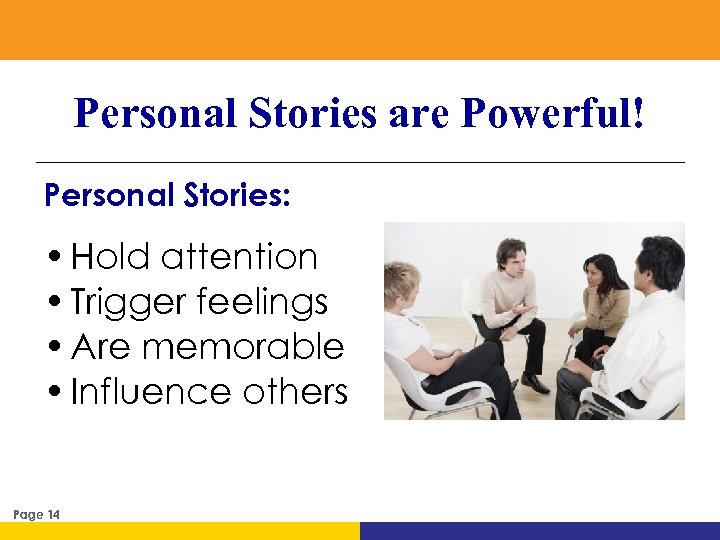 Personal Stories are Powerful!

Personal Stories:

• Hold attention
• Trigger feelings
• Are memorable
• Influence others

Page 14